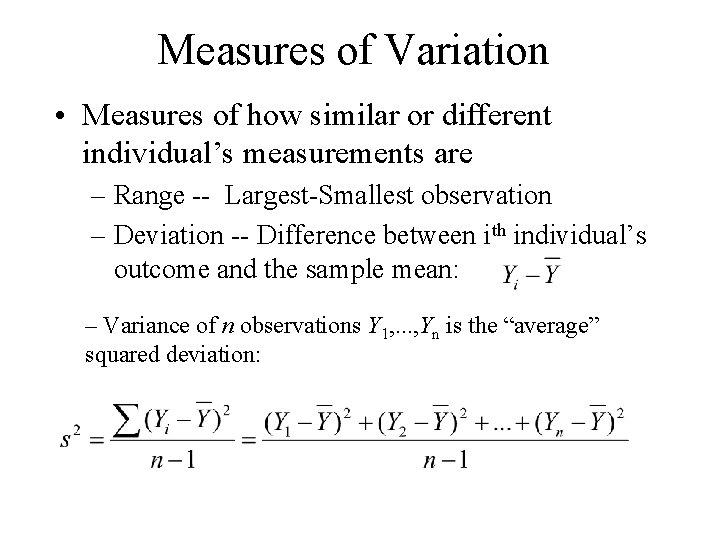 Measures of Variation

• Measures of how similar or different individual’s measurements are

– Range -- Largest-Smallest observation

– Deviation -- Difference between i$^{th}$ individual’s outcome and the sample mean: $Y_i - \overline{Y}$

– Variance of $n$ observations $Y_1,...,Y_n$ is the “average” squared deviation:

$s^2 = \frac{\sum (Y_i - \overline{Y})^2}{n-1} = \frac{(Y_1 - \overline{Y})^2 + (Y_2 - \overline{Y})^2 + ... + (Y_n - \overline{Y})^2}{n-1}$